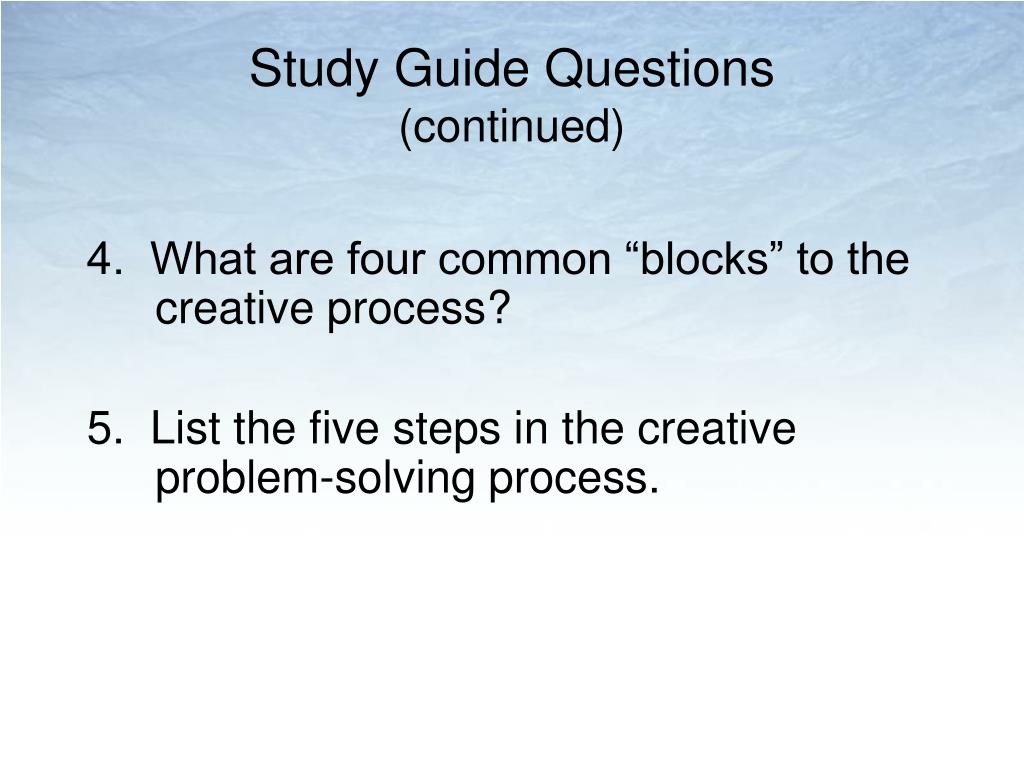 Study Guide Questions
(continued)

4. What are four common “blocks” to the creative process?

5. List the five steps in the creative problem-solving process.